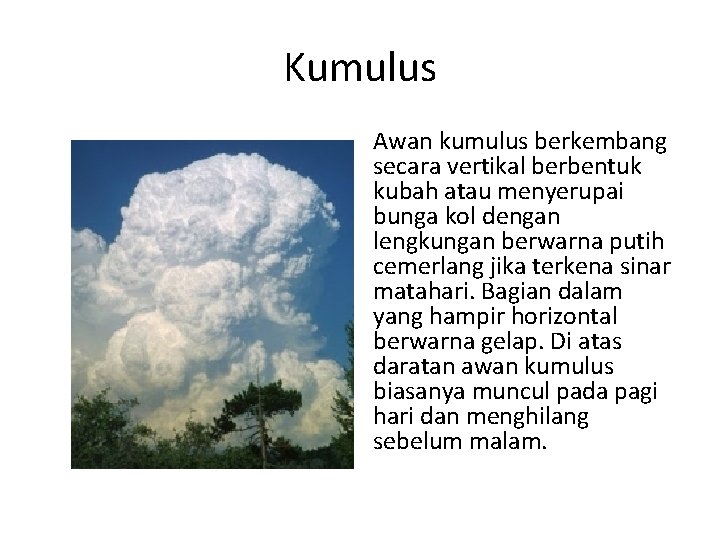 Kumulus

Awan kumulus berkembang secara vertikal berbentuk kubah atau menyerupai bunga kol dengan lengkungan berwarna putih cemerlang jika terkena sinar matahari. Bagian dalam yang hampir horizontal berwarna gelap. Di atas daratan awan kumulus biasanya muncul pada pagi hari dan menghilang sebelum malam.